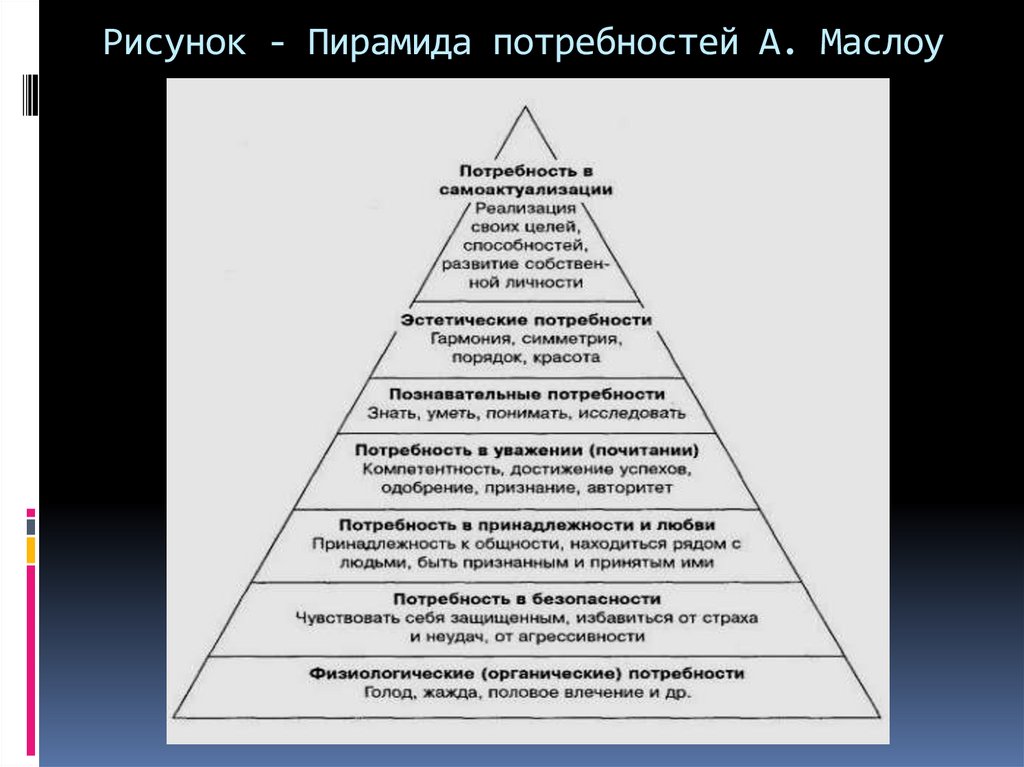 Рисунок - Пирамида потребностей А. Маслоу

Потребность в самоактуализации
Реализация своих целей, способностей, развитие собственной личности

Эстетические потребности
Гармония, симметрия, порядок, красота

Познавательные потребности
Знать, уметь, понимать, исследовать

Потребность в уважении (почитании)
Компетентность, достижение успехов, одобрение, признание, авторитет

Потребность в принадлежности и любви
Принадлежность к общности, находиться рядом с людьми, быть признанным и принятым ими

Потребность в безопасности
Чувствовать себя защищенным, избавиться от страха и неудач, от агрессивности

Физиологические (органические) потребности
Голод, жажда, половое влечение и др.